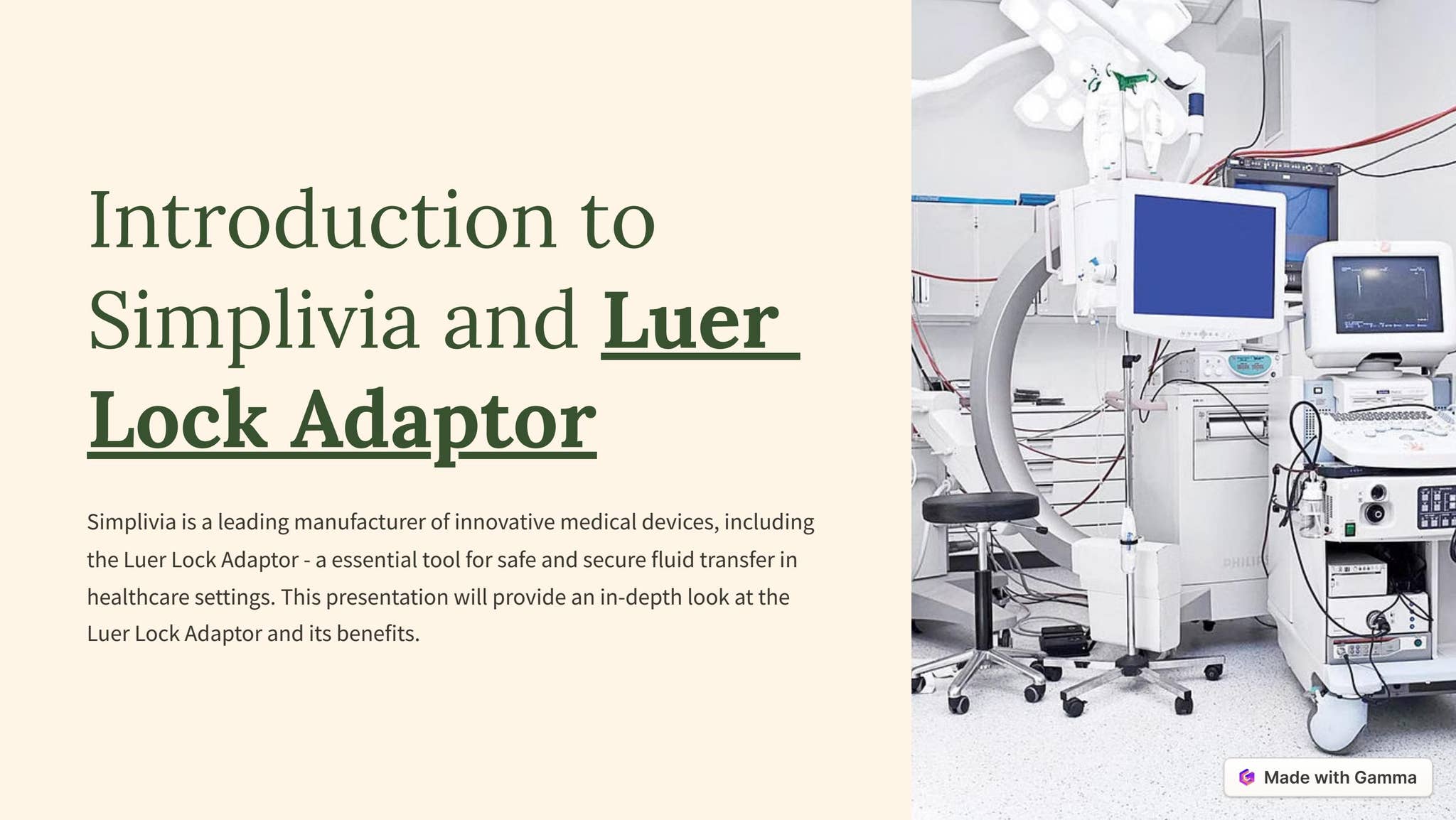 Introduction to Simplivia and Luer Lock Adaptor

Simplivia is a leading manufacturer of innovative medical devices, including the Luer Lock Adaptor - a essential tool for safe and secure fluid transfer in healthcare settings. This presentation will provide an in-depth look at the Luer Lock Adaptor and its benefits.

PHILIPS

Made with Gamma